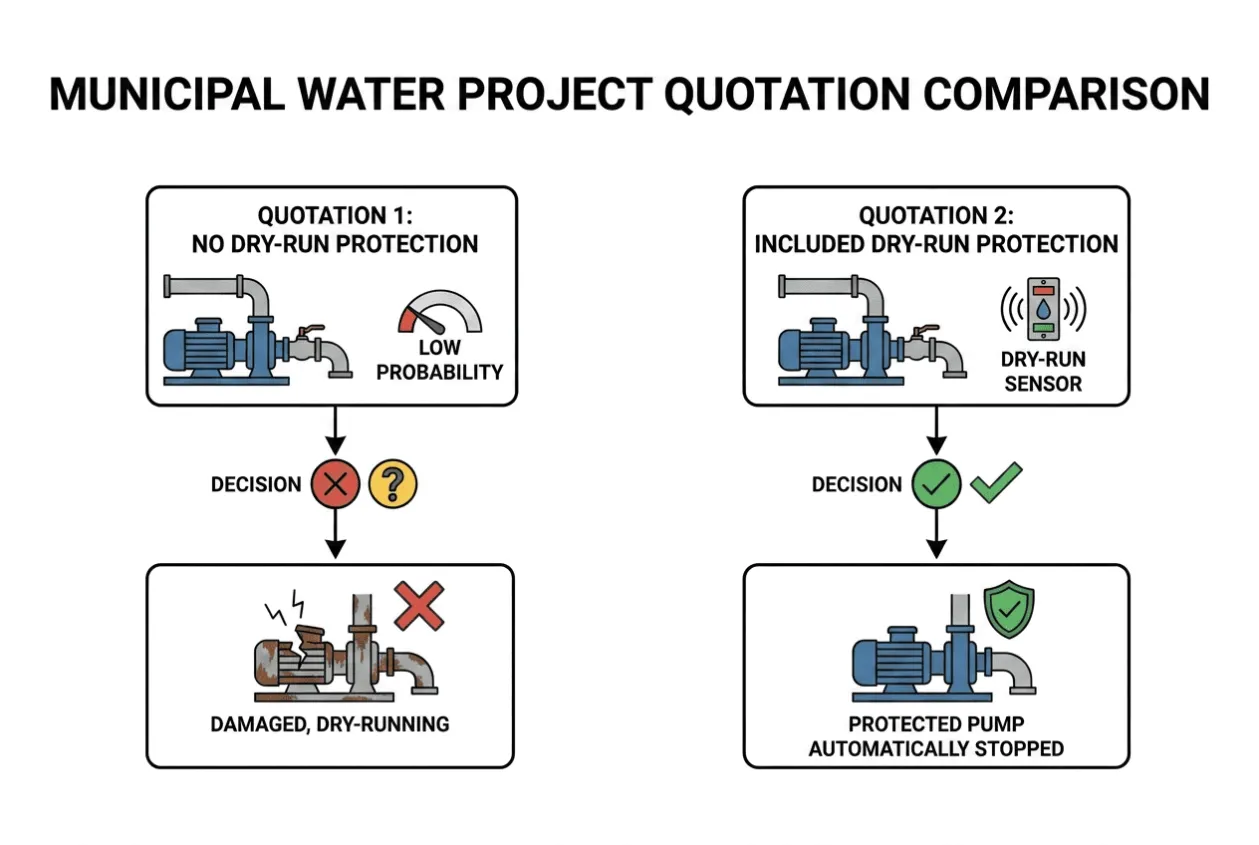 MUNICIPAL WATER PROJECT QUOTATION COMPARISON

QUOTATION 1:
NO DRY-RUN PROTECTION

LOW PROBABILITY

DECISION

DAMAGED, DRY-RUNNING

QUOTATION 2:
INCLUDED DRY-RUN PROTECTION

DRY-RUN SENSOR

DECISION

PROTECTED PUMP
AUTOMATICALLY STOPPED